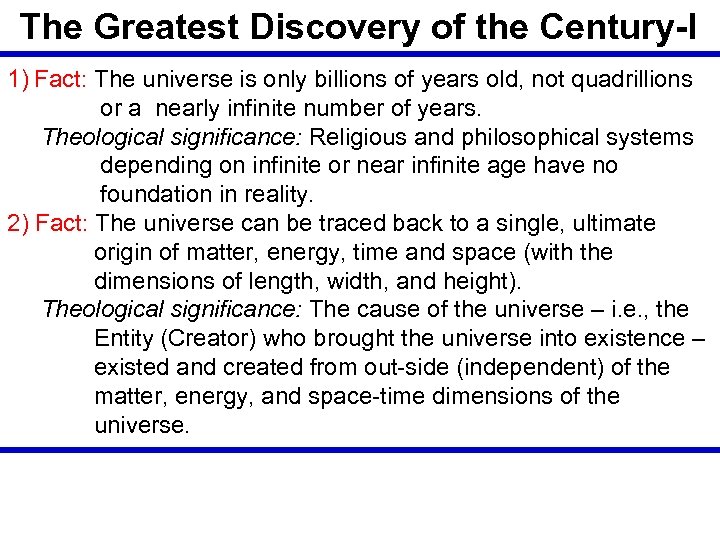 The Greatest Discovery of the Century-I

1) Fact: The universe is only billions of years old, not quadrillions or a nearly infinite number of years.

Theological significance: Religious and philosophical systems depending on infinite or near infinite age have no foundation in reality.

2) Fact: The universe can be traced back to a single, ultimate origin of matter, energy, time and space (with the dimensions of length, width, and height).

Theological significance: The cause of the universe – i.e., the Entity (Creator) who brought the universe into existence – existed and created from out-side (independent) of the matter, energy, and space-time dimensions of the universe.